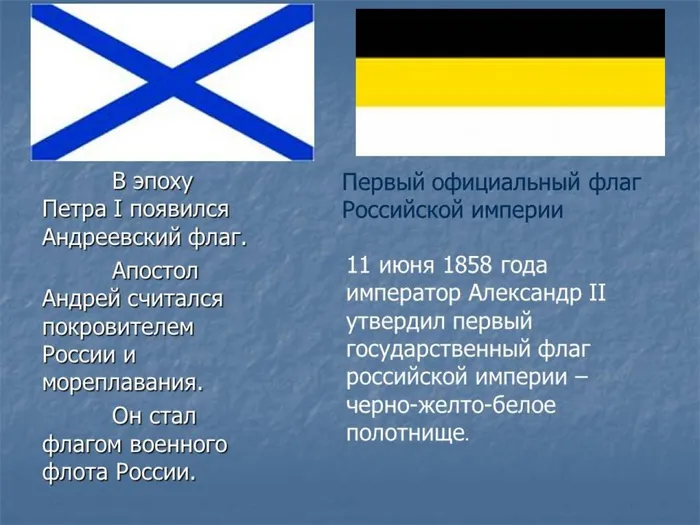 В эпоху Петра I появился Андреевский флаг.

Апостол Андрей считался покровителем России и мореплавания.

Он стал флагом военного флота России.

Первый официальный флаг Российской империи

11 июня 1858 года император Александр II утвердил первый государственный флаг российской империи – черно-желто-белое полотнище.